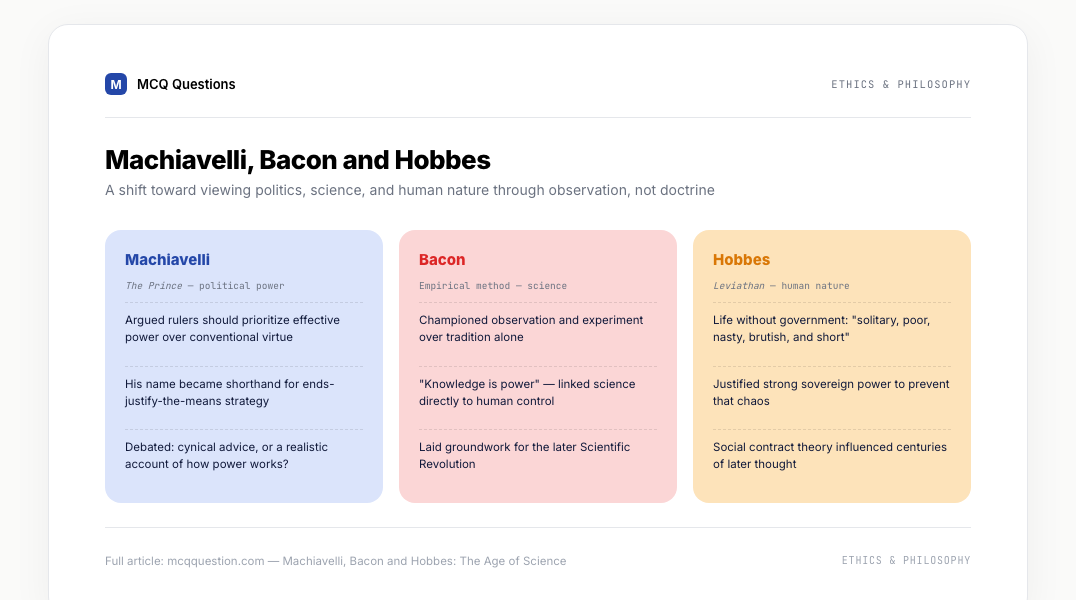 M MCQ Questions

ETHICS & PHILOSOPHY

Machiavelli, Bacon and Hobbes

A shift toward viewing politics, science, and human nature through observation, not doctrine

Machiavelli

The Prince — political power

Argued rulers should prioritize effective power over conventional virtue

His name became shorthand for ends-justify-the-means strategy

Debated: cynical advice, or a realistic account of how power works?

Bacon

Empirical method — science

Championed observation and experiment over tradition alone

"Knowledge is power" — linked science directly to human control

Laid groundwork for the later Scientific Revolution

Hobbes

Leviathan — human nature

Life without government: "solitary, poor, nasty, brutish, and short"

Justified strong sovereign power to prevent that chaos

Social contract theory influenced centuries of later thought

Full article: mcqquestion.com — Machiavelli, Bacon and Hobbes: The Age of Science

ETHICS & PHILOSOPHY